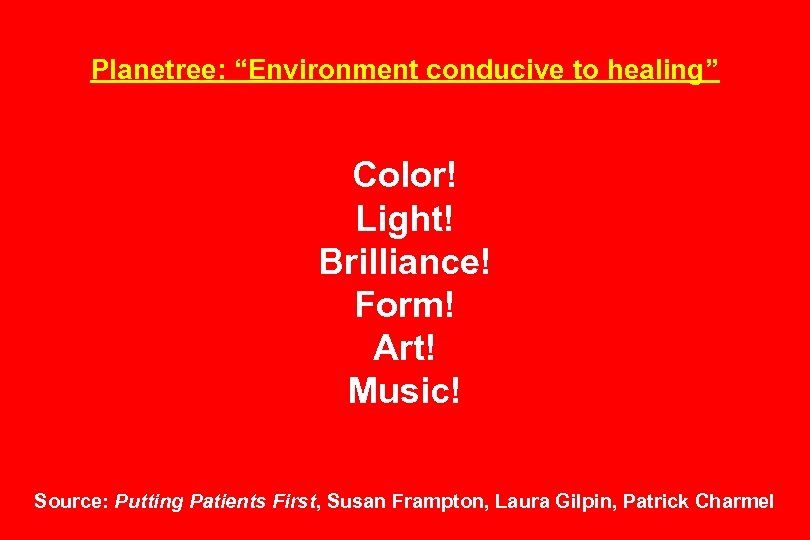 Planetree: “Environment conducive to healing”

Color!
Light!
Brilliance!
Form!
Art!
Music!

Source: Putting Patients First, Susan Frampton, Laura Gilpin, Patrick Charmel